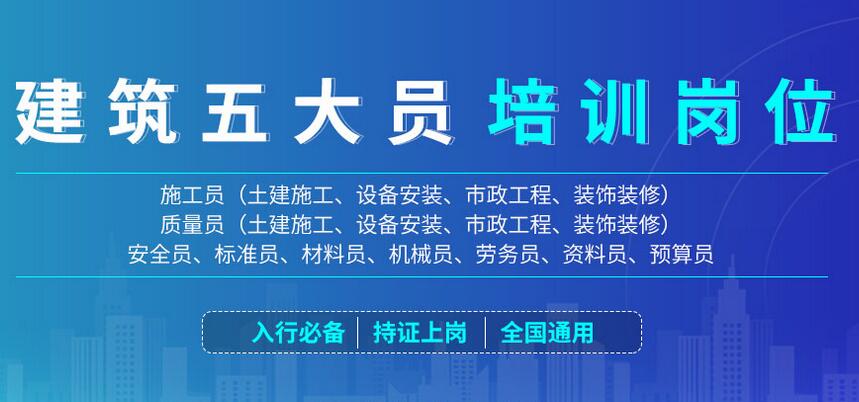 建筑五大员 培训岗位

施工员（土建施工、设备安装、市政工程、装饰装修）
质量员（土建施工、设备安装、市政工程、装饰装修）
安全员、标准员、材料员、机械员、劳务员、资料员、预算员

入行必备 | 持证上岗 | 全国通用